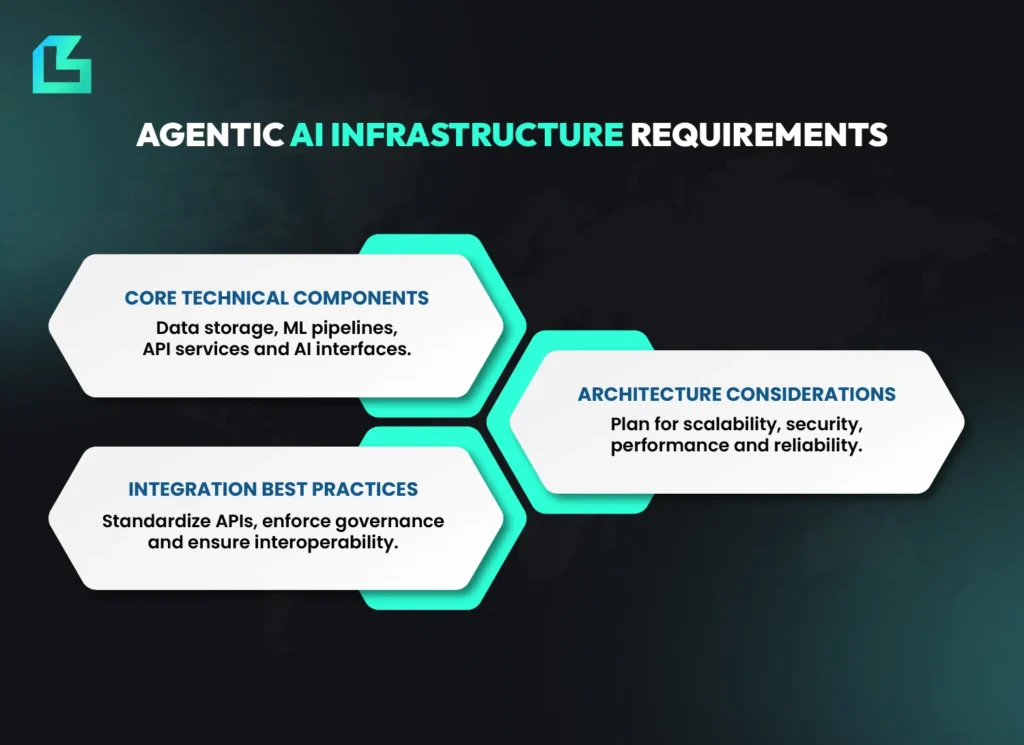 AGENTIC AI INFRASTRUCTURE REQUIREMENTS

CORE TECHNICAL COMPONENTS
Data storage, ML pipelines, API services and AI interfaces.

ARCHITECTURE CONSIDERATIONS
Plan for scalability, security, performance and reliability.

INTEGRATION BEST PRACTICES
Standardize APIs, enforce governance and ensure interoperability.